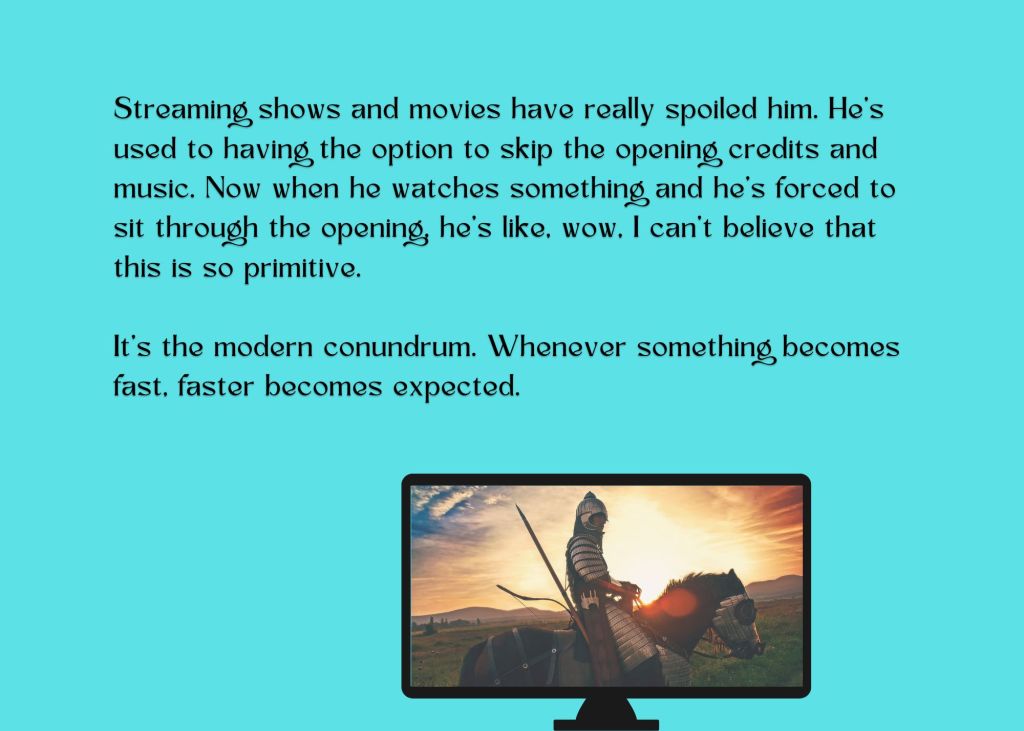 Streaming shows and movies have really spoiled him. He's used to having the option to skip the opening credits and music. Now when he watches something and he's forced to sit through the opening, he's like, wow, I can't believe that this is so primitive.

It's the modern conundrum. Whenever something becomes fast, faster becomes expected.